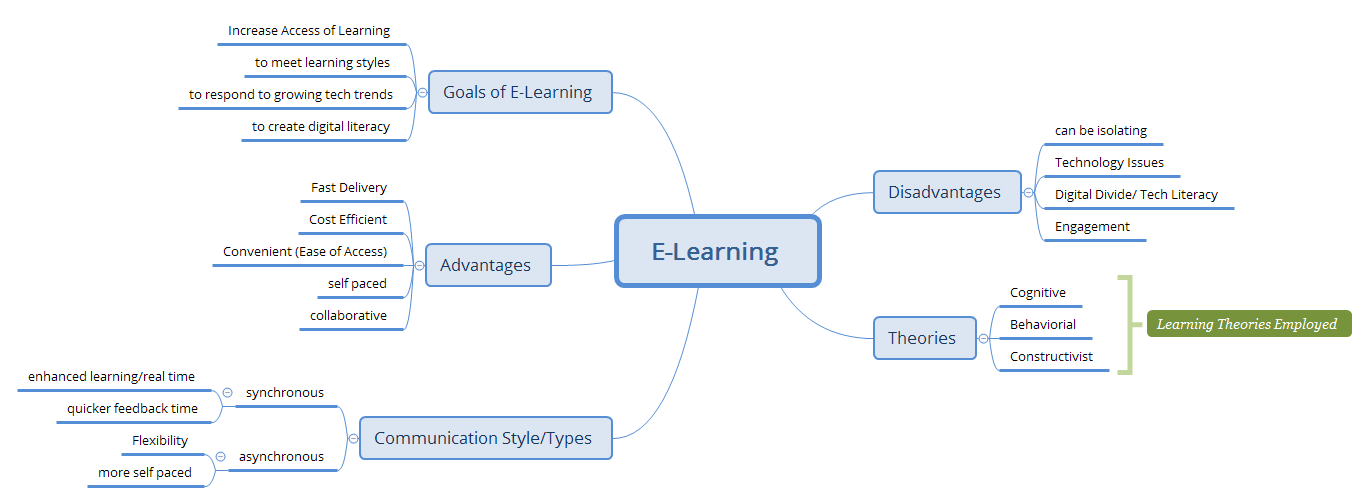 E-Learning

Goals of E-Learning
Increase Access of Learning
to meet learning styles
to respond to growing tech trends
to create digital literacy

Advantages
Fast Delivery
Cost Efficient
Convenient (Ease of Access)
self paced
collaborative

Communication Style/Types
synchronous
enhanced learning/real time
quicker feedback time
asynchronous
Flexibility
more self paced

Disadvantages
can be isolating
Technology Issues
Digital Divide/ Tech Literacy
Engagement

Theories
Cognitive
Behaviorial
Constructivist
Learning Theories Employed